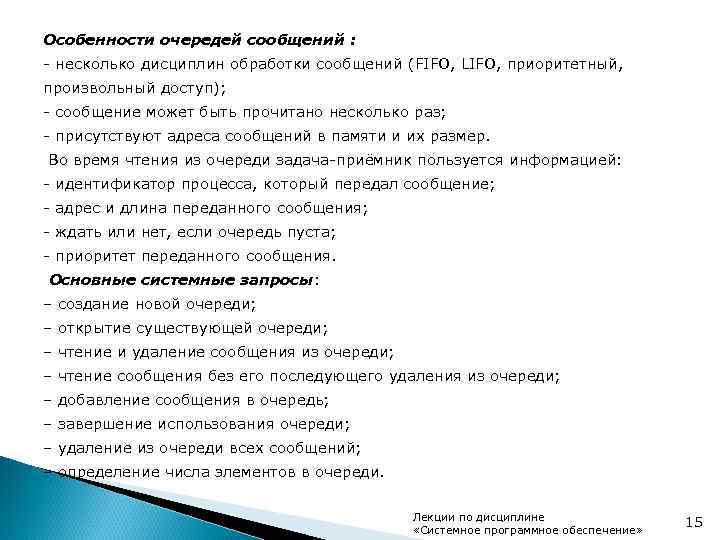 Особенности очередей сообщений :
- несколько дисциплин обработки сообщений (FIFO, LIFO, приоритетный, произвольный доступ);
- сообщение может быть прочитано несколько раз;
- присутствуют адреса сообщений в памяти и их размер.
Во время чтения из очереди задача-приёмник пользуется информацией:
- идентификатор процесса, который передал сообщение;
- адрес и длина переданного сообщения;
- ждать или нет, если очередь пуста;
- приоритет переданного сообщения.
Основные системные запросы:
– создание новой очереди;
– открытие существующей очереди;
– чтение и удаление сообщения из очереди;
– чтение сообщения без его последующего удаления из очереди;
– добавление сообщения в очередь;
– завершение использования очереди;
– удаление из очереди всех сообщений;
– определение числа элементов в очереди.

Лекции по дисциплине
«Системное программное обеспечение»

15